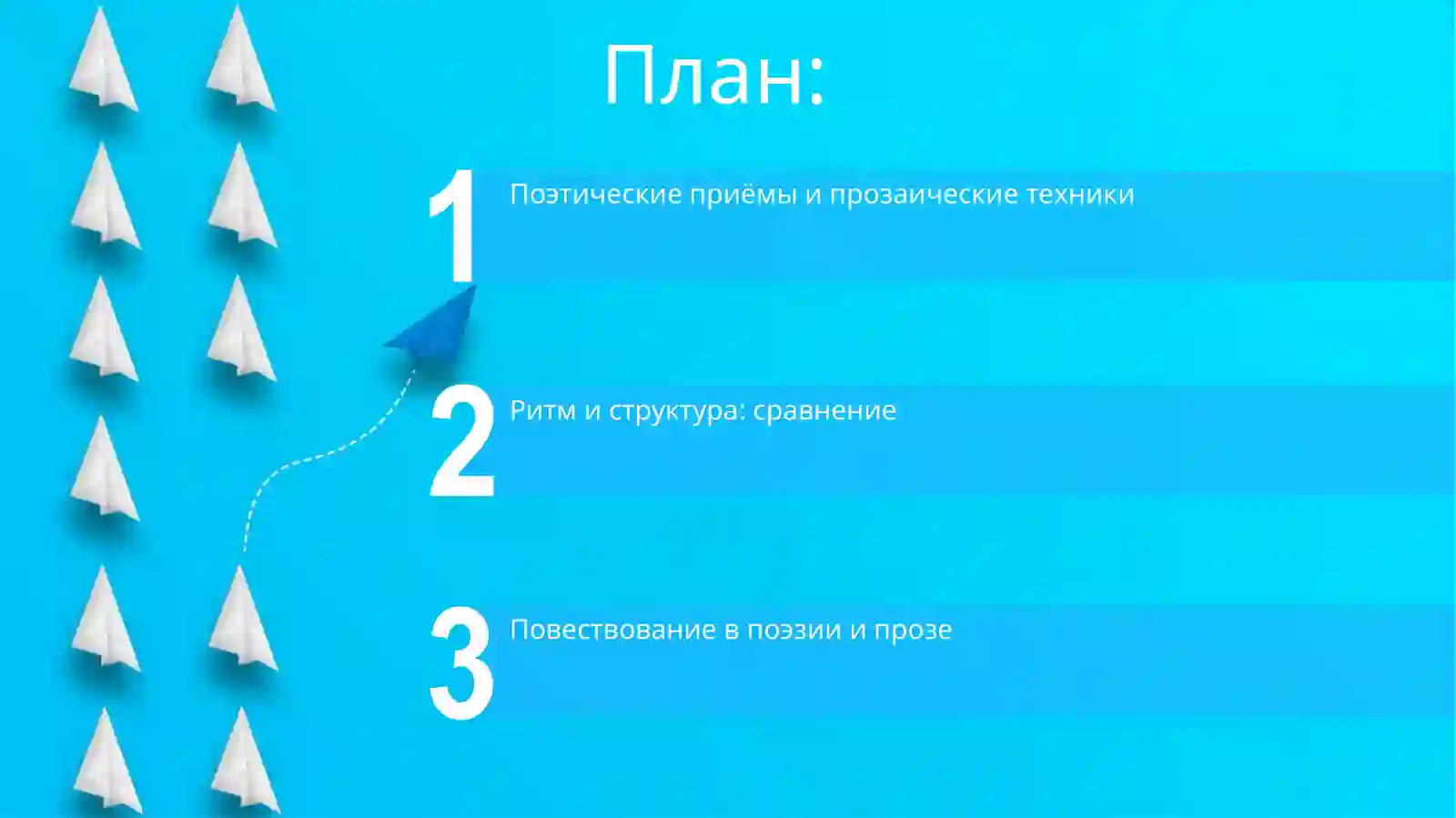 План:

1 Поэтические приёмы и прозаические техники

2 Ритм и структура: сравнение

3 Повествование в поэзии и прозе